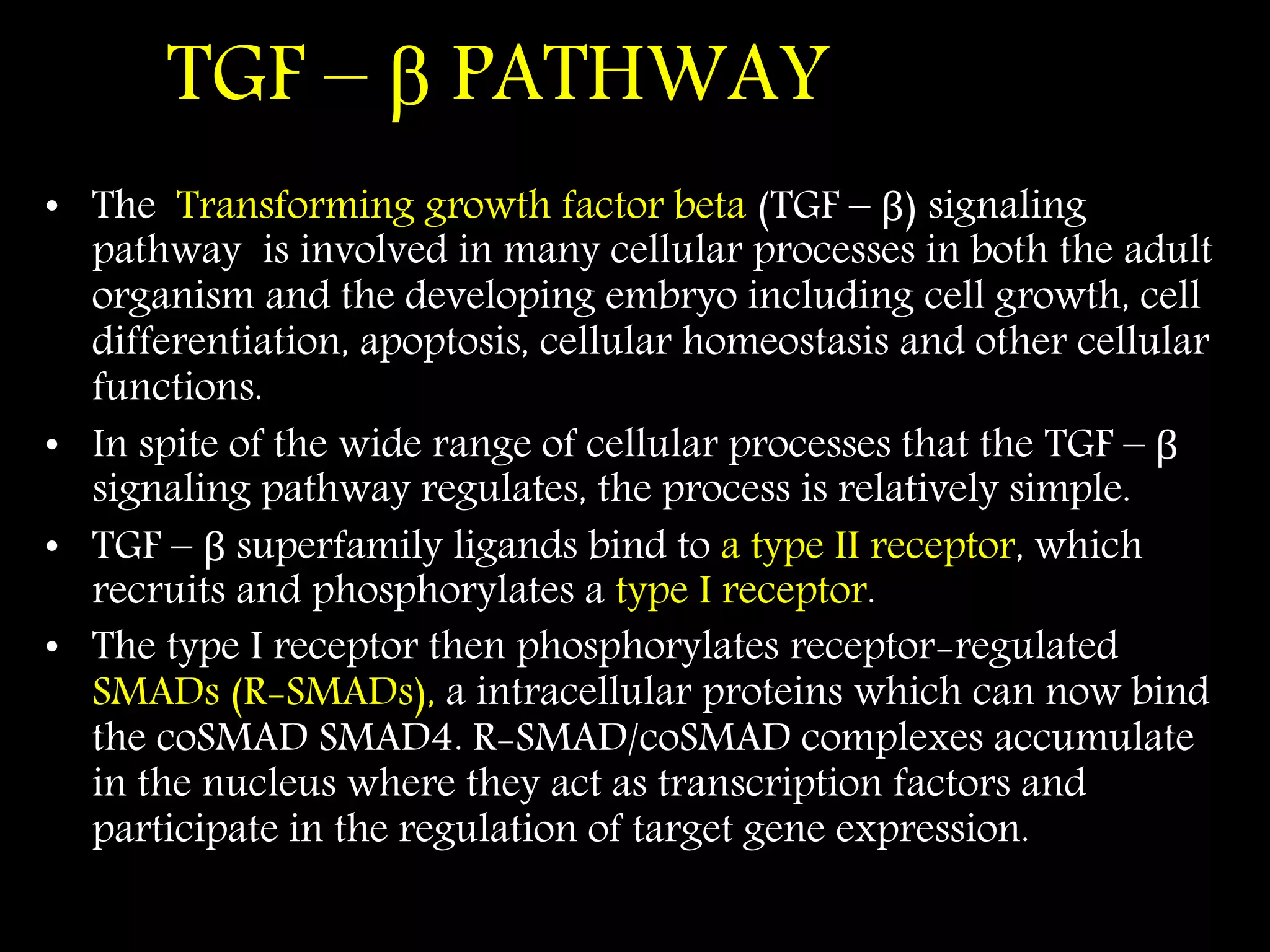 TGF – β PATHWAY

• The Transforming growth factor beta (TGF – β) signaling pathway is involved in many cellular processes in both the adult organism and the developing embryo including cell growth, cell differentiation, apoptosis, cellular homeostasis and other cellular functions.

• In spite of the wide range of cellular processes that the TGF – β signaling pathway regulates, the process is relatively simple.

• TGF – β superfamily ligands bind to a type II receptor, which recruits and phosphorylates a type I receptor.

• The type I receptor then phosphorylates receptor-regulated SMADs (R-SMADs), a intracellular proteins which can now bind the coSMAD SMAD4. R-SMAD/coSMAD complexes accumulate in the nucleus where they act as transcription factors and participate in the regulation of target gene expression.